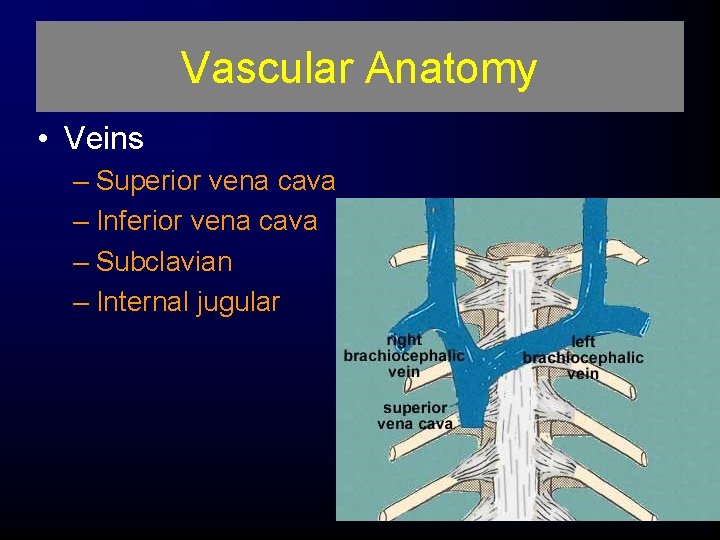 Vascular Anatomy

• Veins
– Superior vena cava
– Inferior vena cava
– Subclavian
– Internal jugular

right brachiocephalic vein

left brachiocephalic vein

superior vena cava